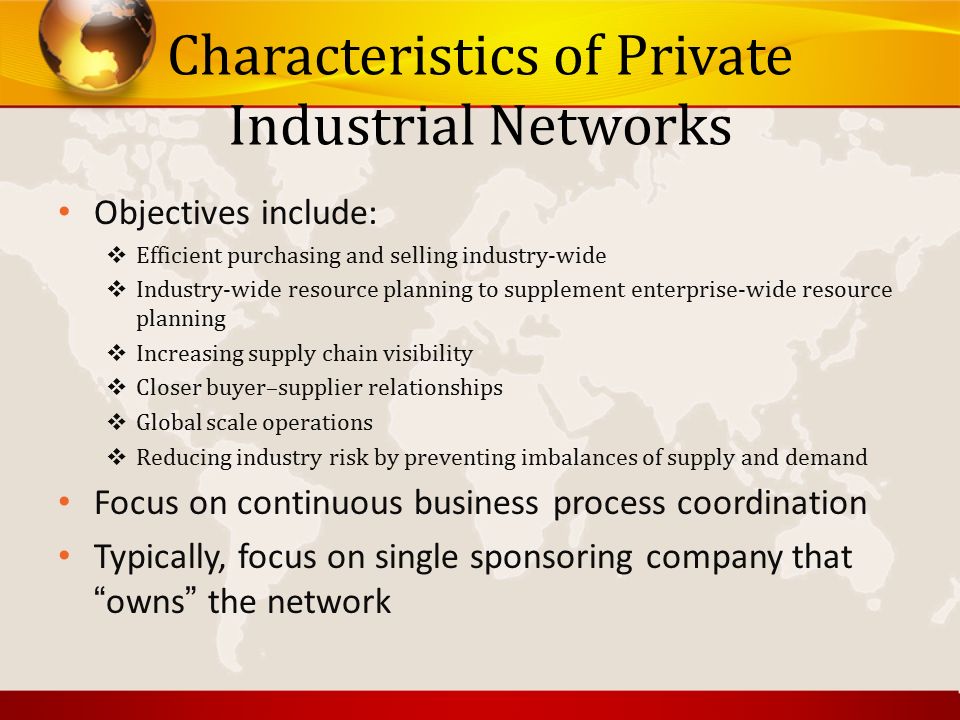 Characteristics of Private Industrial Networks

• Objectives include:
❖ Efficient purchasing and selling industry-wide
❖ Industry-wide resource planning to supplement enterprise-wide resource planning
❖ Increasing supply chain visibility
❖ Closer buyer–supplier relationships
❖ Global scale operations
❖ Reducing industry risk by preventing imbalances of supply and demand
• Focus on continuous business process coordination
• Typically, focus on single sponsoring company that “owns” the network